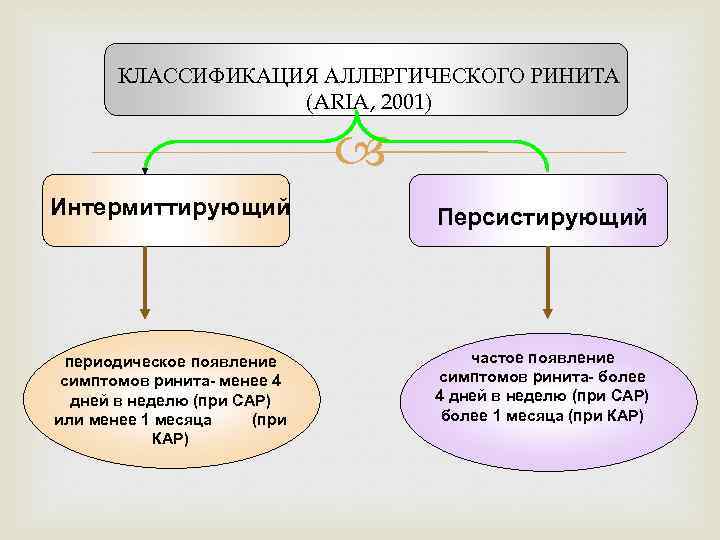 КЛАССИФИКАЦИЯ АЛЛЕРГИЧЕСКОГО РИНИТА (ARIA, 2001)

Интермиттирующий

Персистирующий

периодическое появление симптомов ринита- менее 4 дней в неделю (при САР) или менее 1 месяца (при КАР)

частое появление симптомов ринита- более 4 дней в неделю (при САР) более 1 месяца (при КАР)